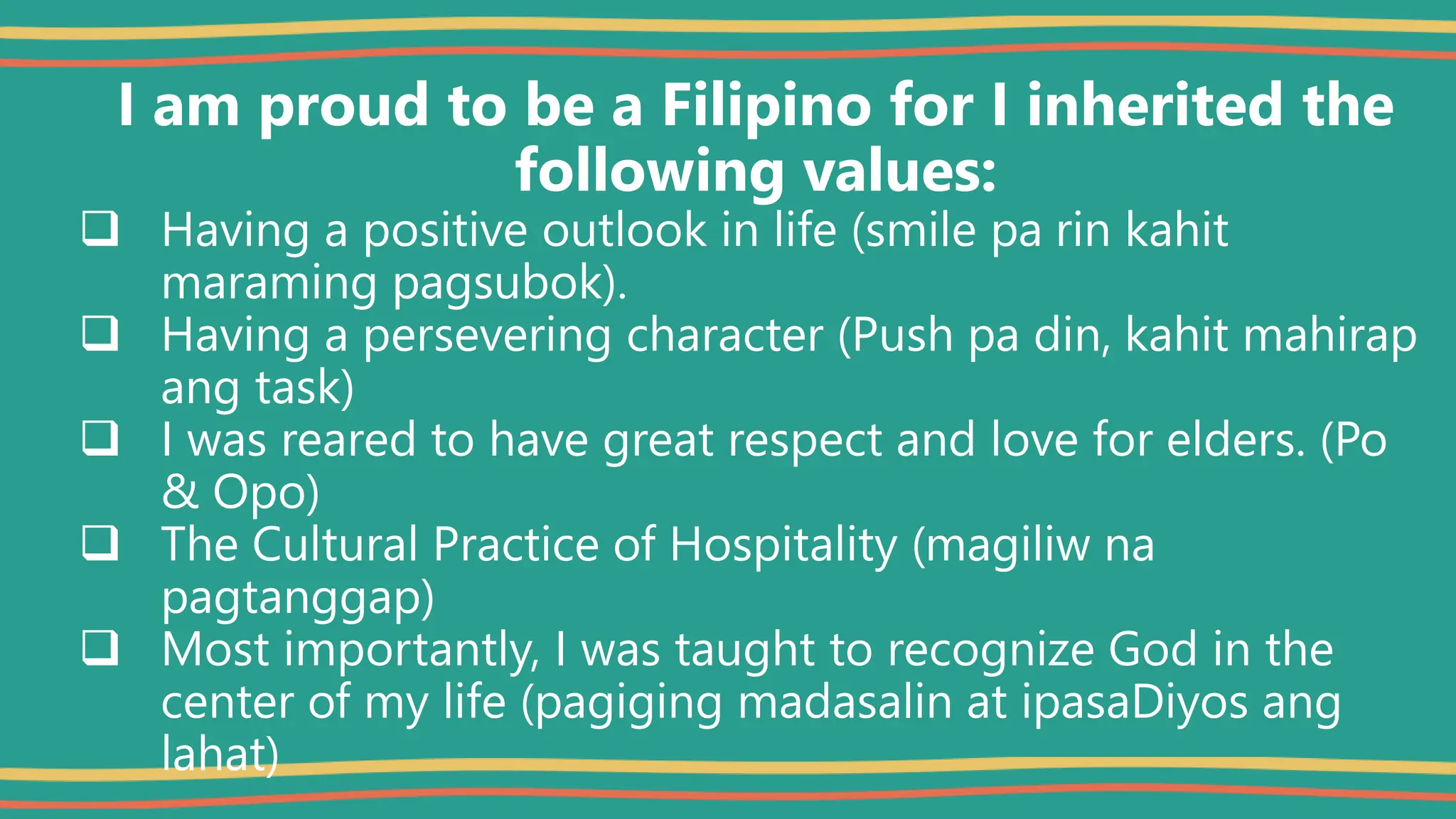 I am proud to be a Filipino for I inherited the following values:

❑ Having a positive outlook in life (smile pa rin kahit maraming pagsubok).
❑ Having a persevering character (Push pa din, kahit mahirap ang task)
❑ I was reared to have great respect and love for elders. (Po & Opo)
❑ The Cultural Practice of Hospitality (magiliw na pagtanggap)
❑ Most importantly, I was taught to recognize God in the center of my life (pagiging madasalin at ipasaDiyos ang lahat)